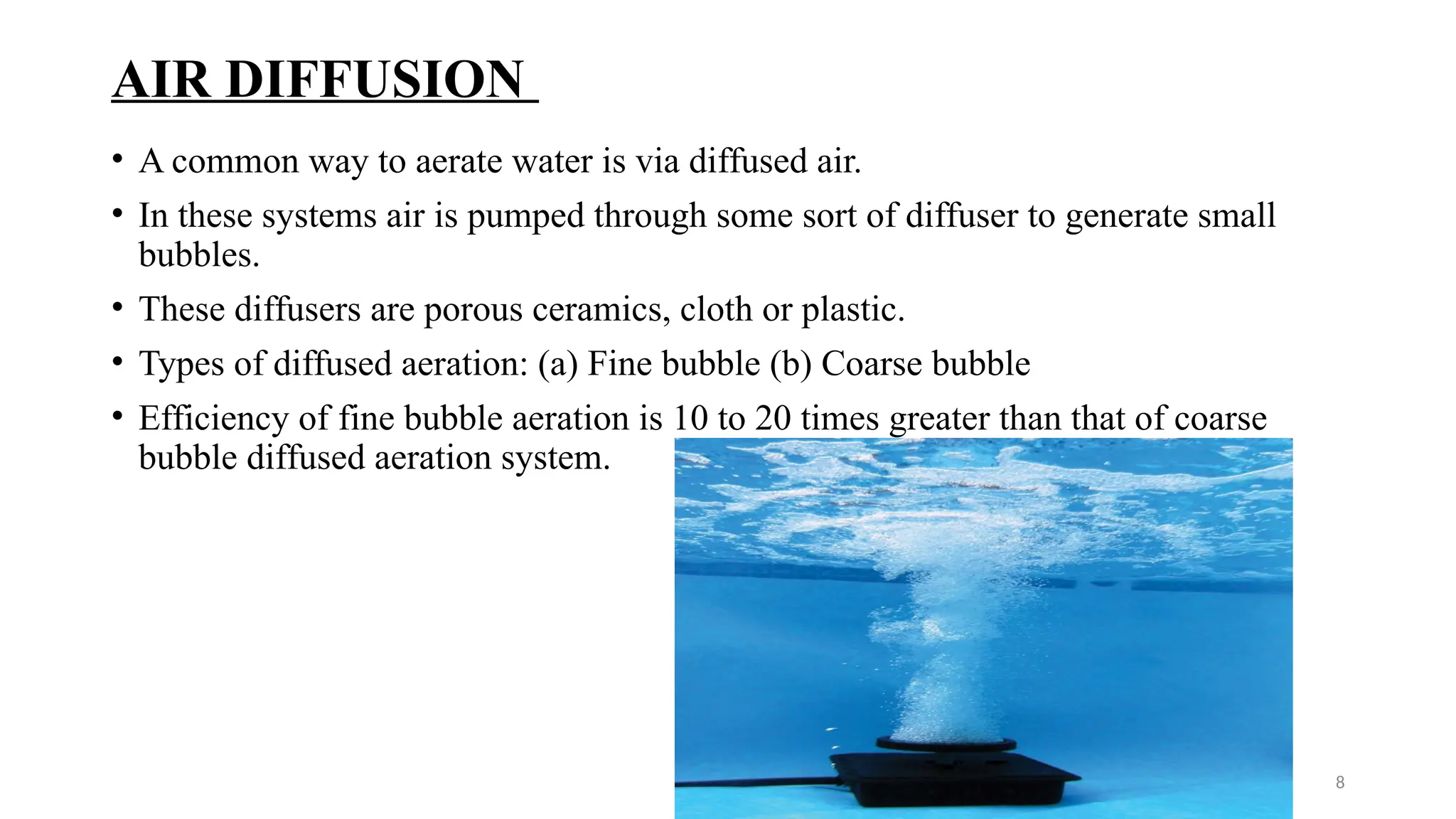 AIR DIFFUSION

• A common way to aerate water is via diffused air.
• In these systems air is pumped through some sort of diffuser to generate small bubbles.
• These diffusers are porous ceramics, cloth or plastic.
• Types of diffused aeration: (a) Fine bubble (b) Coarse bubble
• Efficiency of fine bubble aeration is 10 to 20 times greater than that of coarse bubble diffused aeration system.

8